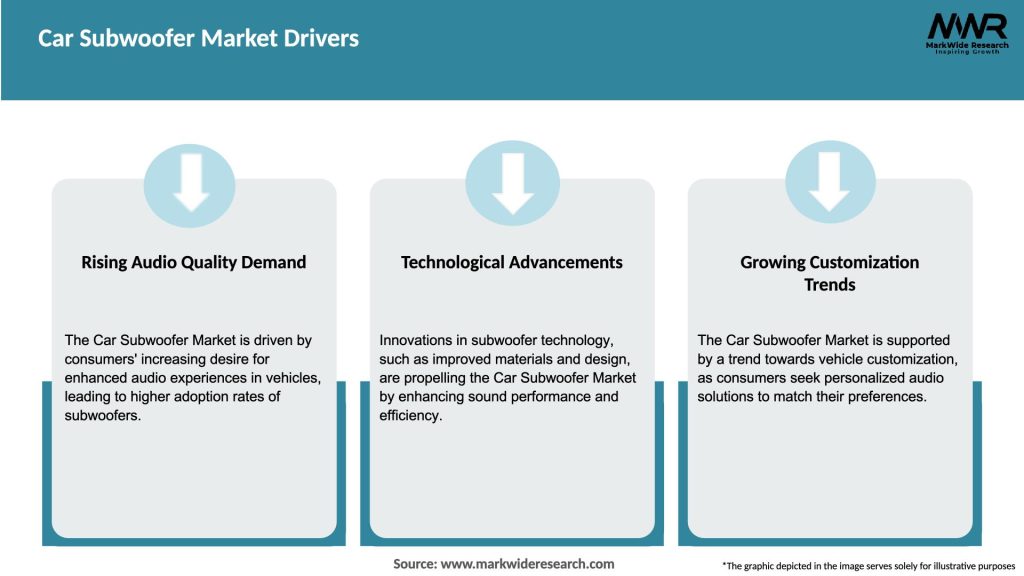 Car Subwoofer Market Drivers

MWR
MarkWide Research
Inspiring Growth

Rising Audio Quality Demand

The Car Subwoofer Market is driven by consumers' increasing desire for enhanced audio experiences in vehicles, leading to higher adoption rates of subwoofers.

Technological Advancements

Innovations in subwoofer technology, such as improved materials and design, are propelling the Car Subwoofer Market by enhancing sound performance and efficiency.

Growing Customization Trends

The Car Subwoofer Market is supported by a trend towards vehicle customization, as consumers seek personalized audio solutions to match their preferences.

Source: www.markwideresearch.com

*The graphic depicted in the image serves solely for illustrative purposes